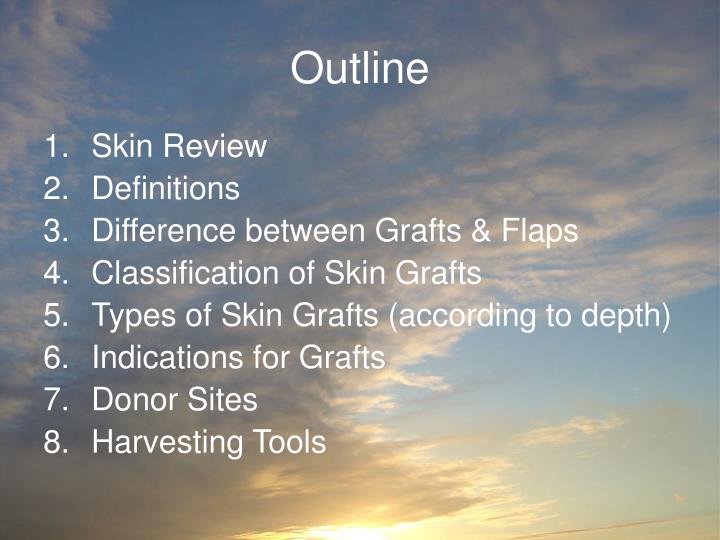 Outline

1. Skin Review
2. Definitions
3. Difference between Grafts & Flaps
4. Classification of Skin Grafts
5. Types of Skin Grafts (according to depth)
6. Indications for Grafts
7. Donor Sites
8. Harvesting Tools